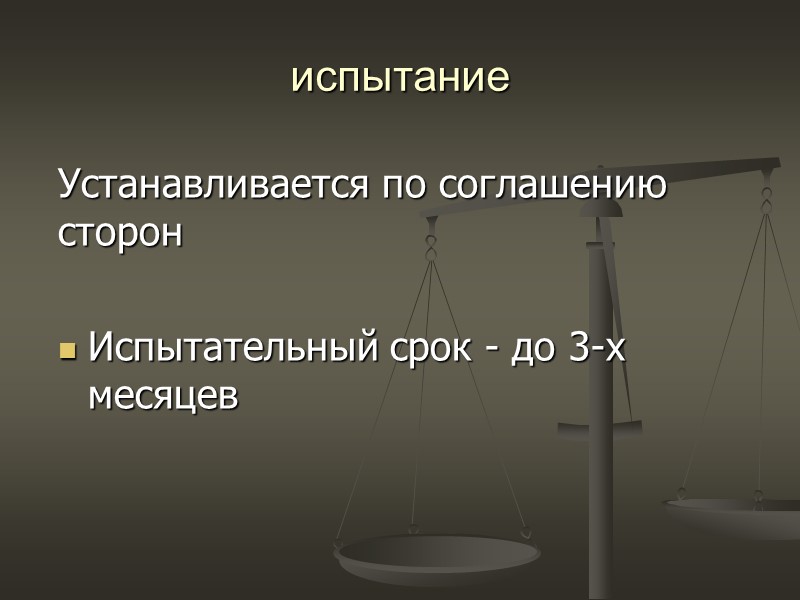 испытание

Устанавливается по соглашению сторон

Испытательный срок - до 3-х месяцев